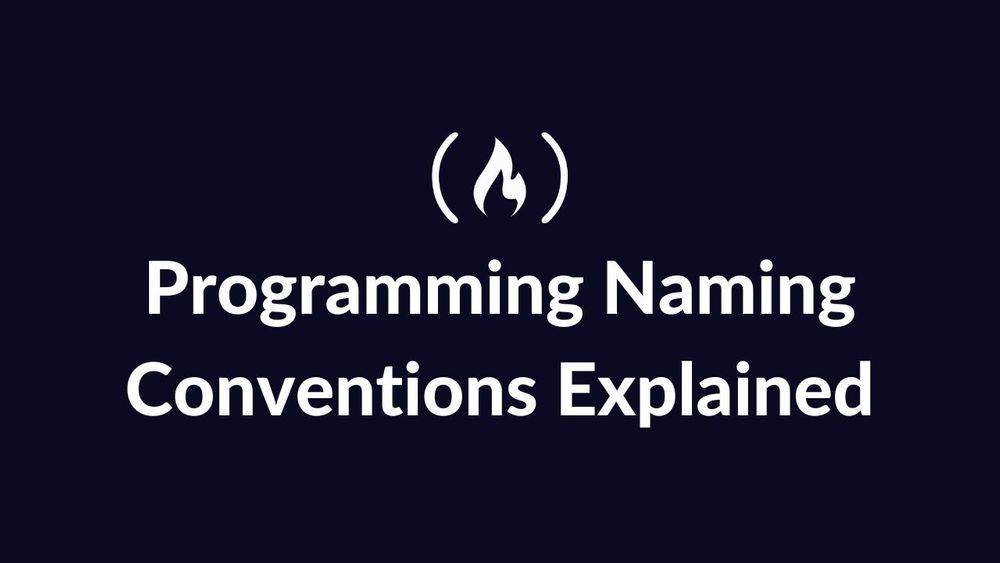 Programming Naming Conventions Explained